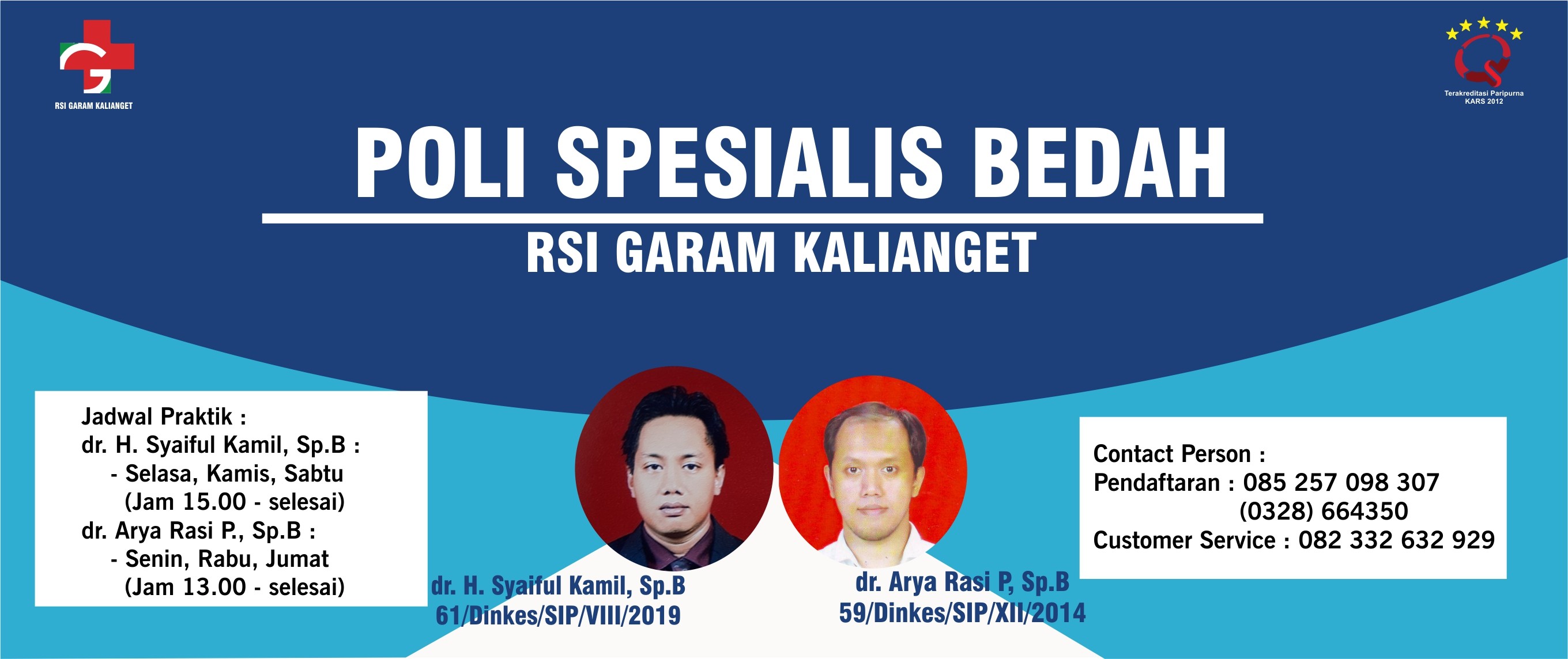 RSI GARAM KALIANGET

Terakreditasi Paripurna
KARS 2012

POLI SPESIALIS BEDAH

RSI GARAM KALIANGET

Jadwal Praktik :
dr. H. Syaiful Kamil, Sp.B :
- Selasa, Kamis, Sabtu
(Jam 15.00 - selesai)
dr. Arya Rasi P., Sp.B :
- Senin, Rabu, Jumat
(Jam 13.00 - selesai)

dr. H. Syaiful Kamil, Sp.B
61/Dinkes/SIP/VIII/2019

dr. Arya Rasi P, Sp.B
59/Dinkes/SIP/XII/2014

Contact Person :
Pendaftaran : 085 257 098 307
(0328) 664350
Customer Service : 082 332 632 929